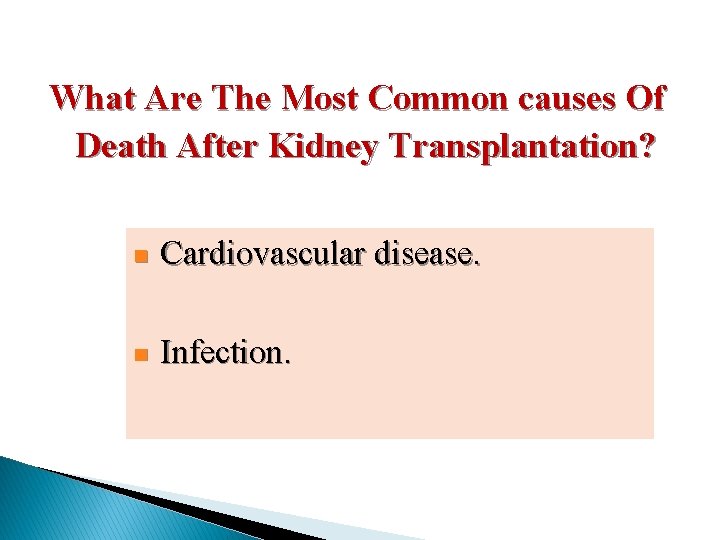 What Are The Most Common causes Of Death After Kidney Transplantation?

• Cardiovascular disease.

• Infection.